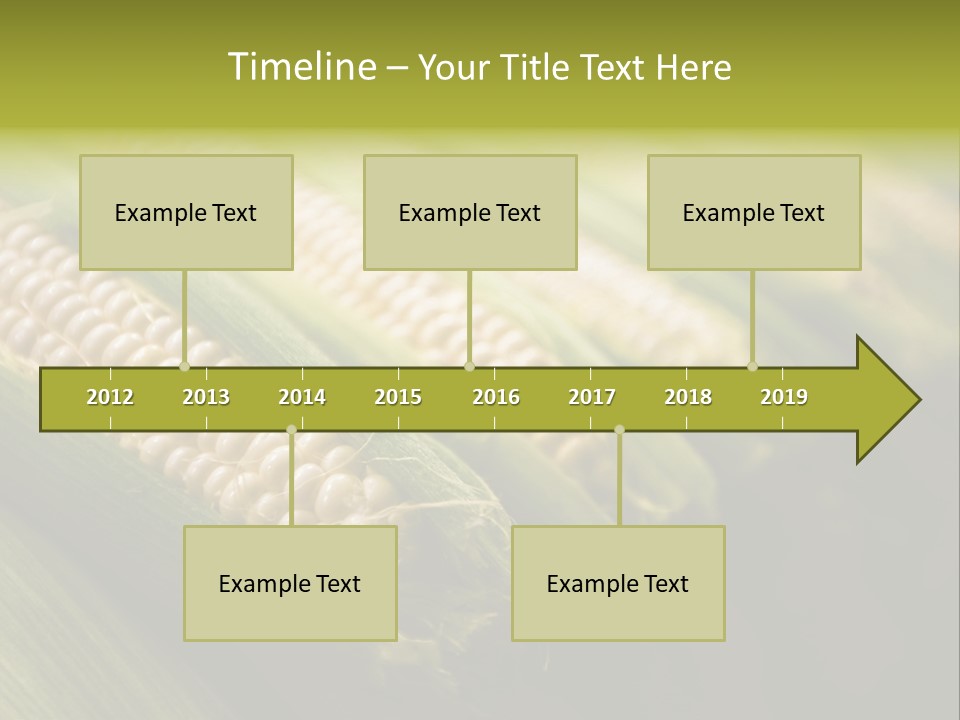 Timeline – Your Title Text Here

Example Text

Example Text

Example Text

2012 2013 2014 2015 2016 2017 2018 2019

Example Text

Example Text